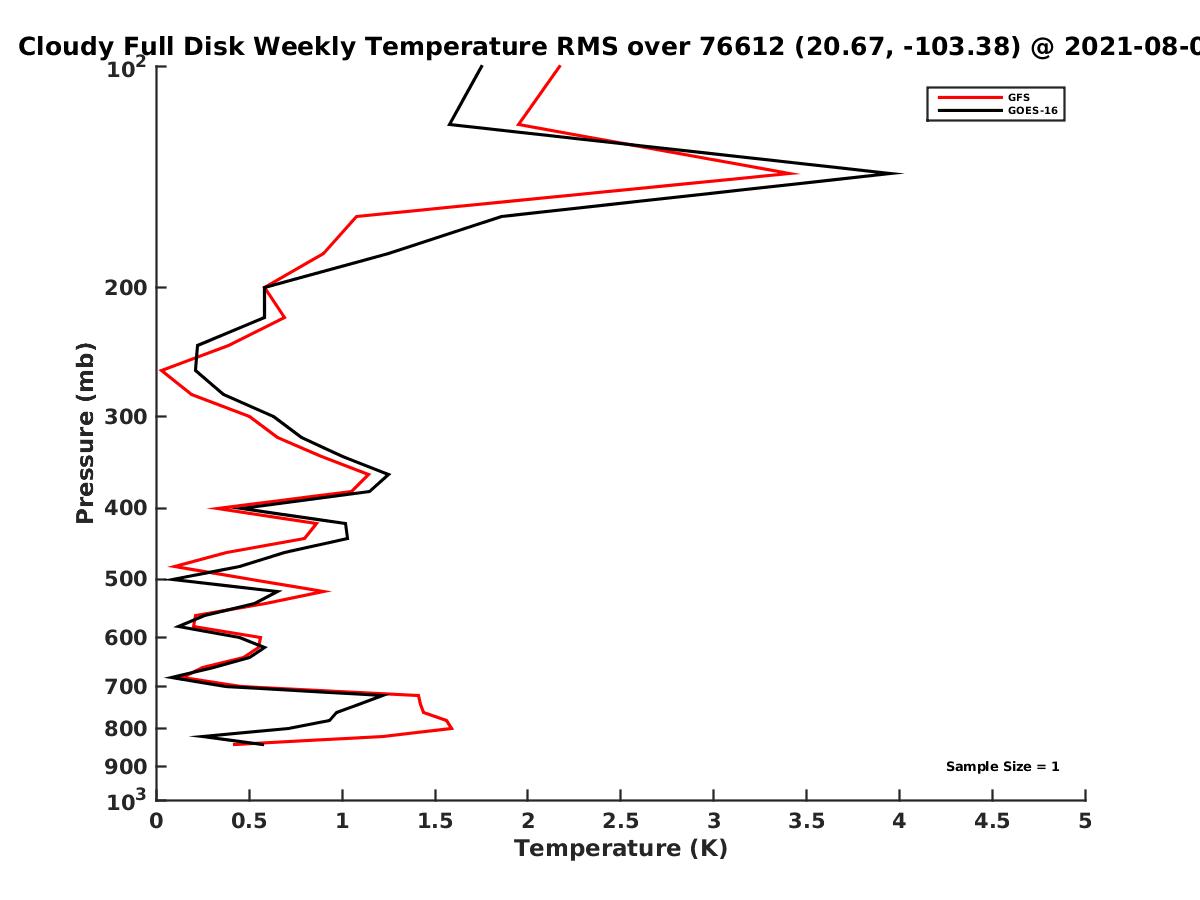 Cloudy Full Disk Weekly Temperature RMS over 76612 (20.67, -103.38) @ 2021-08-0

GFS
GOES-16

Pressure (mb)

$10^2$
200
300
400
500
600
700
800
900
$10^3$

Sample Size = 1

0 0.5 1 1.5 2 2.5 3 3.5 4 4.5 5
Temperature (K)